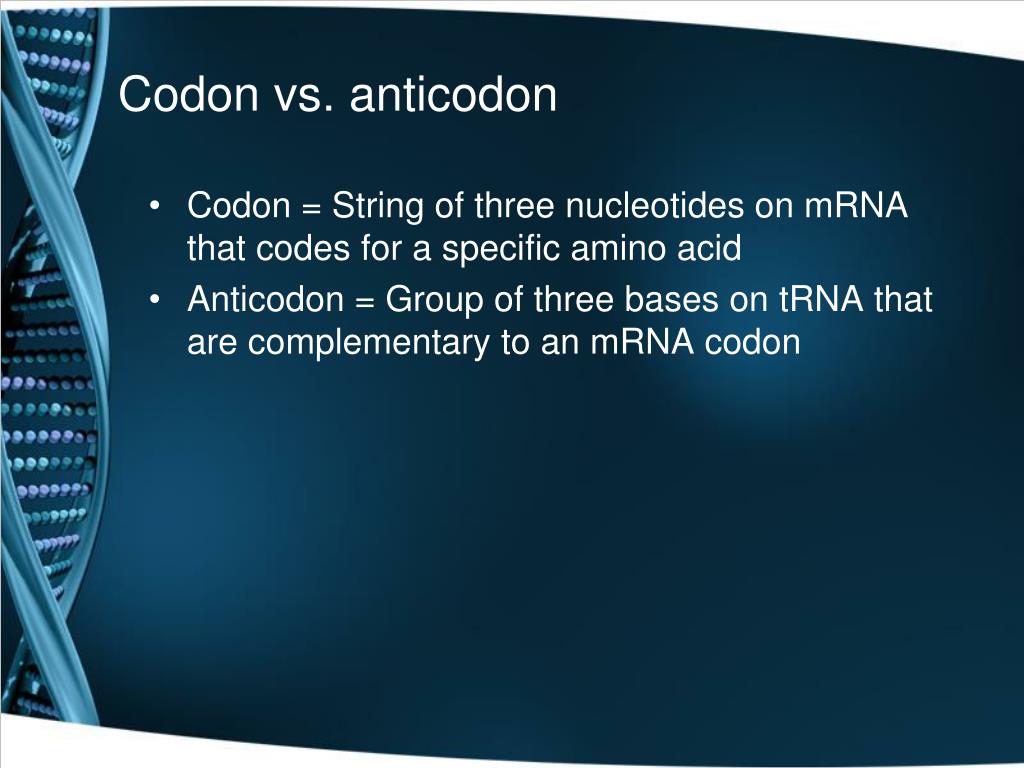 Codon vs. anticodon

• Codon = String of three nucleotides on mRNA that codes for a specific amino acid
• Anticodon = Group of three bases on tRNA that are complementary to an mRNA codon